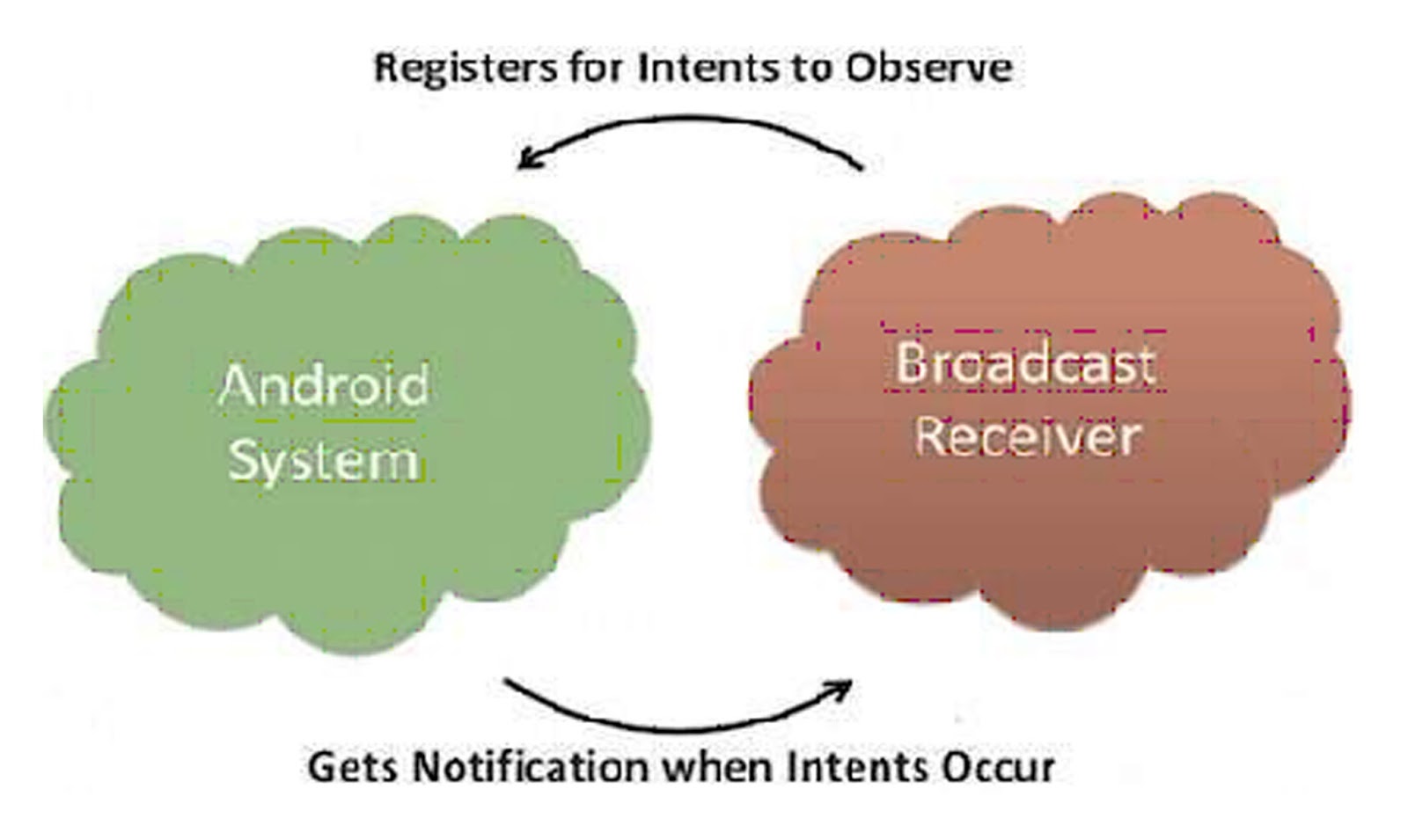 Registers for Intents to Observe

Android System

Broadcast Receiver

Gets Notification when Intents Occur